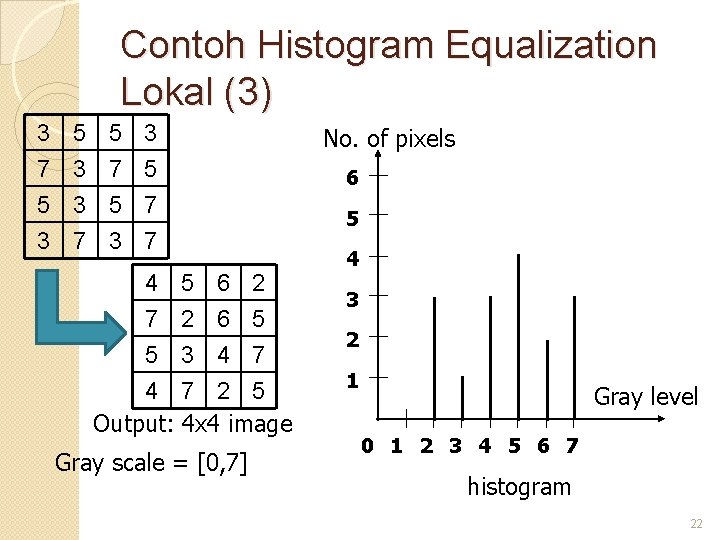 Contoh Histogram Equalization Lokal (3)

| 3 | 5 | 5 | 3 |
|---|---|---|---|
| 7 | 3 | 7 | 5 |
| 5 | 3 | 5 | 7 |
| 3 | 7 | 3 | 7 |

| 4 | 5 | 6 | 2 |
|---|---|---|---|
| 7 | 2 | 6 | 5 |
| 5 | 3 | 4 | 7 |
| 4 | 7 | 2 | 5 |

Output: 4x4 image

Gray scale = [0,7]

No. of pixels

6
5
4
3
2
1

Gray level

0 1 2 3 4 5 6 7

histogram

22